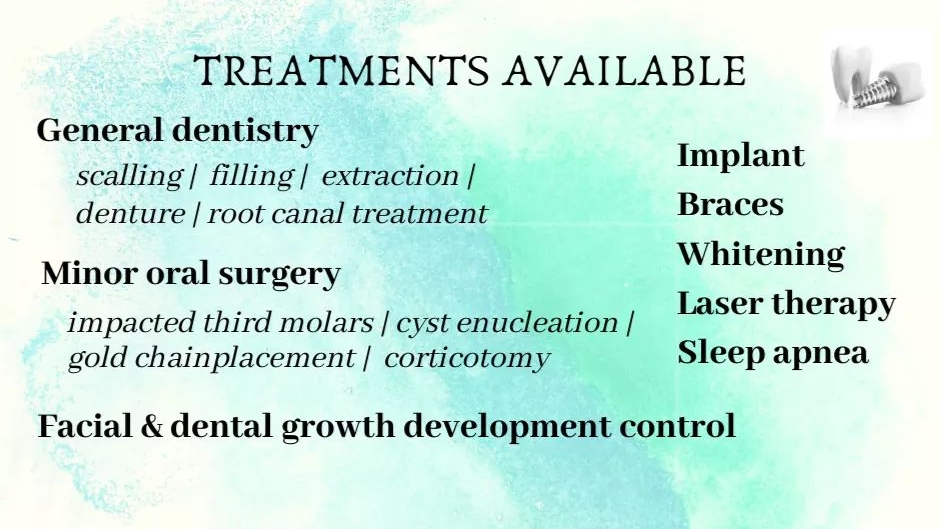 TREATMENTS AVAILABLE

General dentistry

scalling | filling | extraction | denture | root canal treatment

Minor oral surgery

impacted third molars | cyst enucleation | gold chainplacement | corticotomy

Facial & dental growth development control

Implant

Braces

Whitening

Laser therapy

Sleep apnea